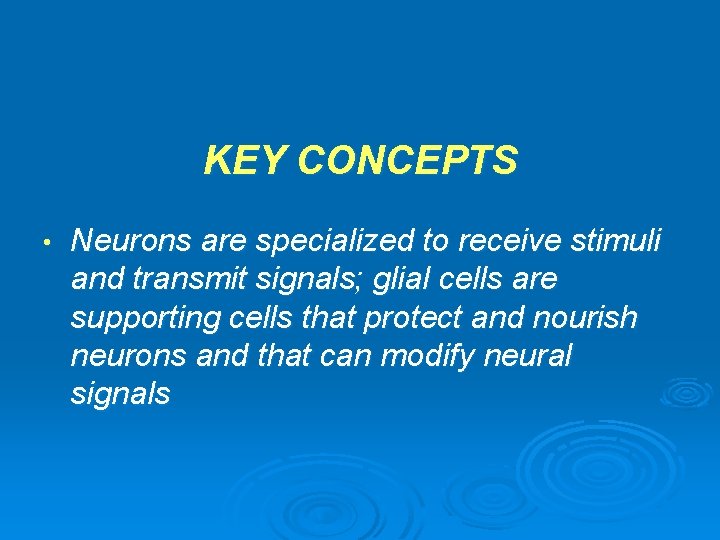 KEY CONCEPTS

• Neurons are specialized to receive stimuli and transmit signals; glial cells are supporting cells that protect and nourish neurons and that can modify neural signals